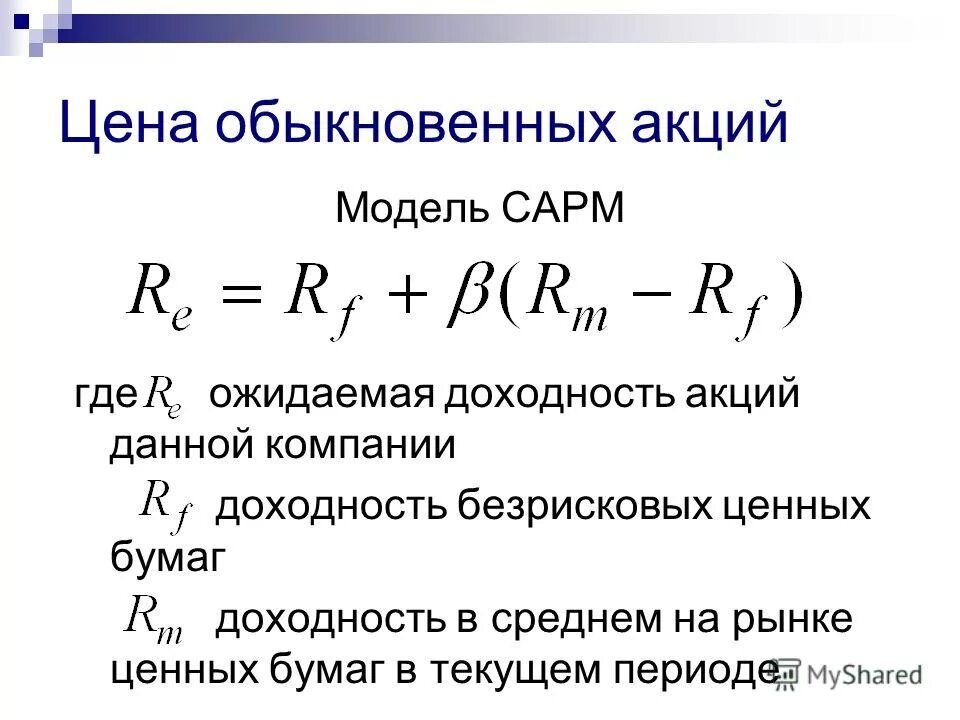 Цена обыкновенных акций

Модель САРМ

$R_e = R_f + \beta(R_m - R_f)$

где $R_e$ ожидаемая доходность акций данной компании

$R_f$ доходность безрисковых ценных бумаг

$R_m$ доходность в среднем на рынке ценных бумаг в текущем периоде

MyShared